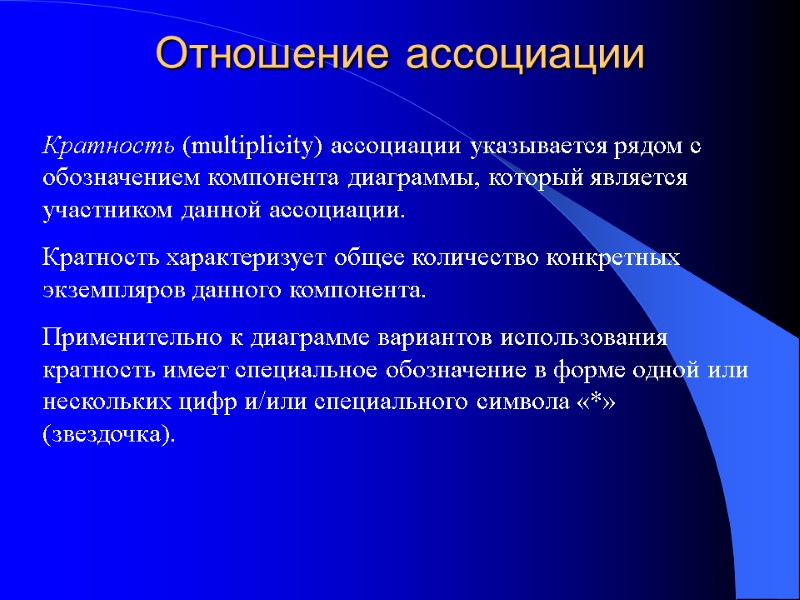 Отношение ассоциации

Кратность (multiplicity) ассоциации указывается рядом с обозначением компонента диаграммы, который является участником данной ассоциации.

Кратность характеризует общее количество конкретных экземпляров данного компонента.

Применительно к диаграмме вариантов использования кратность имеет специальное обозначение в форме одной или нескольких цифр и/или специального символа «*» (звездочка).